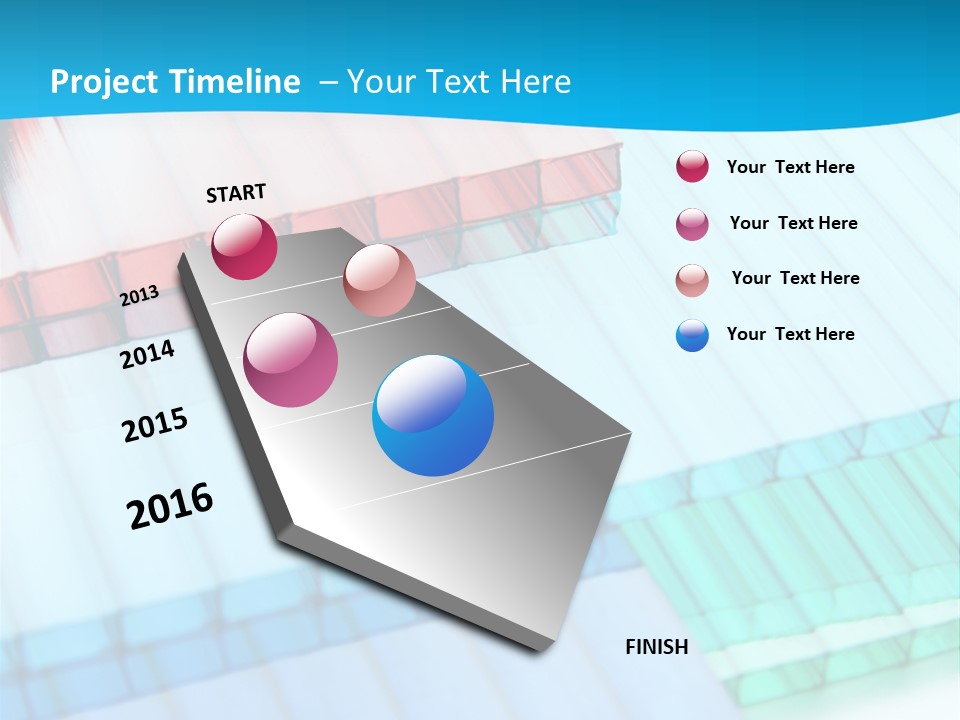 Project Timeline – Your Text Here

START

2013

2014

2015

2016

FINISH

Your Text Here

Your Text Here

Your Text Here

Your Text Here